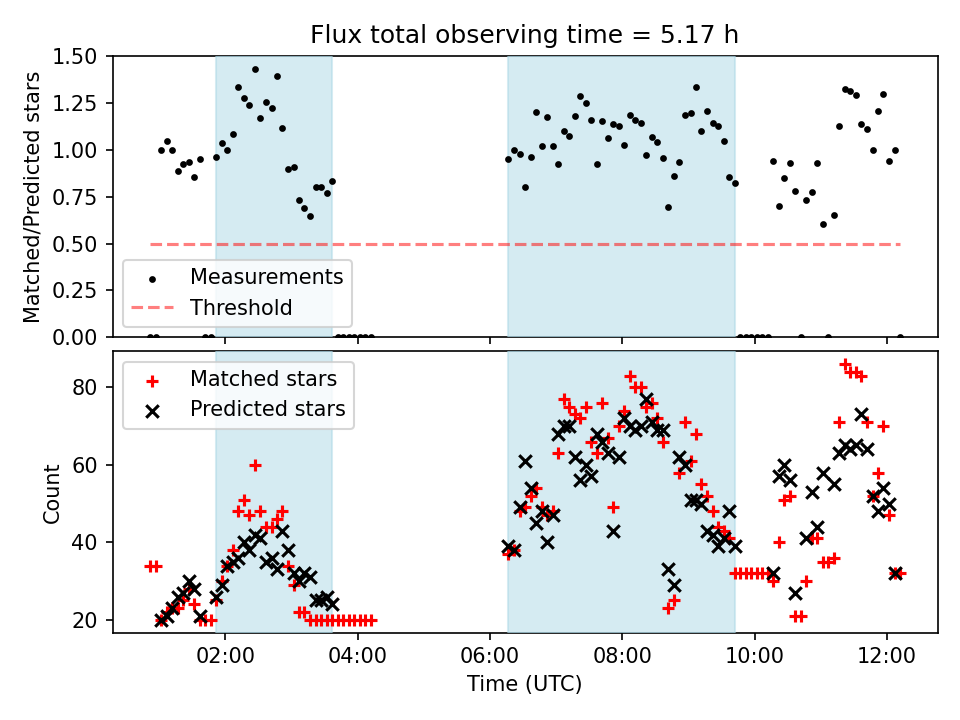 Flux total observing time = 5.17 h

Matched/Predicted stars

1.50
1.25
1.00
0.75
0.50
0.25
0.00

Measurements
Threshold

Count

80
60
40
20

Matched stars
Predicted stars

02:00
04:00
06:00
08:00
10:00
12:00

Time (UTC)